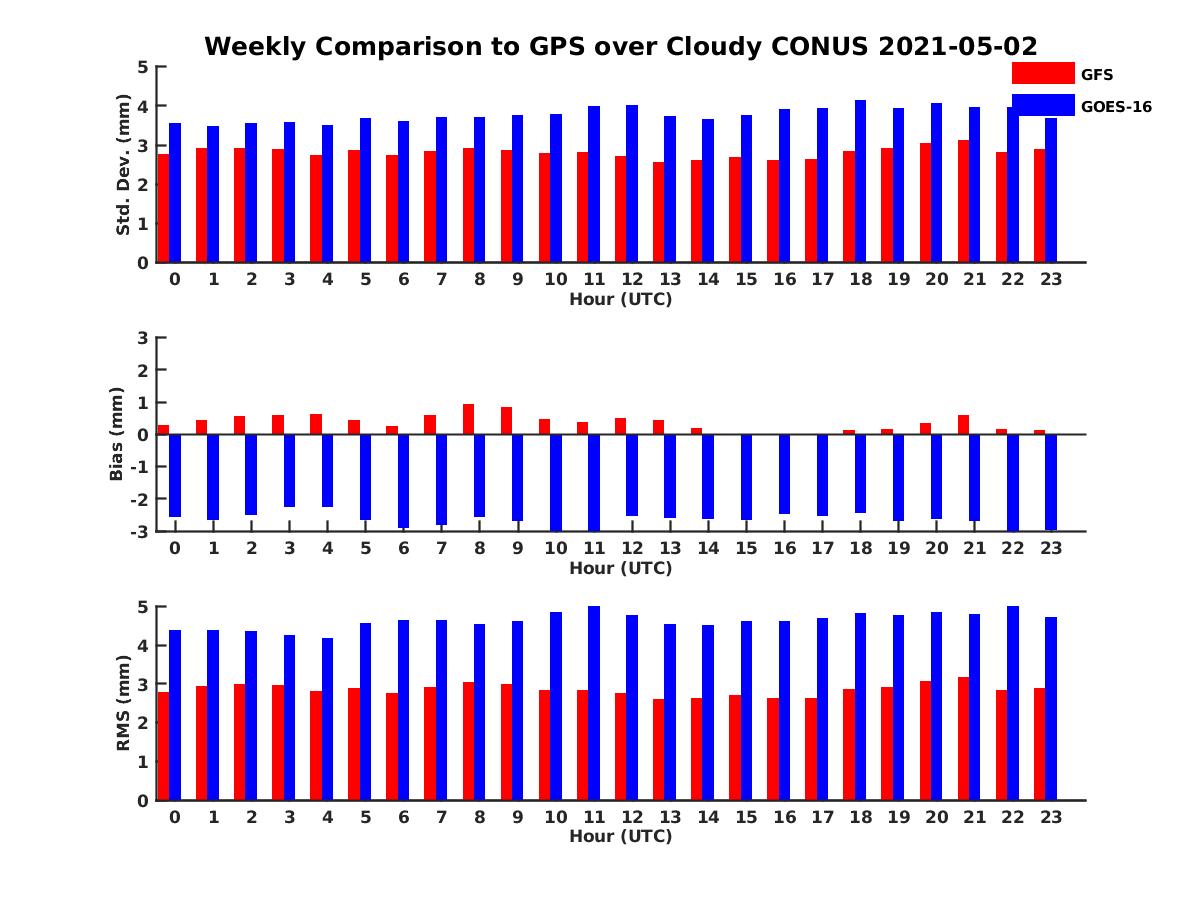 Weekly Comparison to GPS over Cloudy CONUS 2021-05-02

GFS
GOES-16

Std. Dev. (mm)
5
4
3
2
1
0
0 1 2 3 4 5 6 7 8 9 10 11 12 13 14 15 16 17 18 19 20 21 22 23
Hour (UTC)

Bias (mm)
3
2
1
0
-1
-2
-3
0 1 2 3 4 5 6 7 8 9 10 11 12 13 14 15 16 17 18 19 20 21 22 23
Hour (UTC)

RMS (mm)
5
4
3
2
1
0
0 1 2 3 4 5 6 7 8 9 10 11 12 13 14 15 16 17 18 19 20 21 22 23
Hour (UTC)